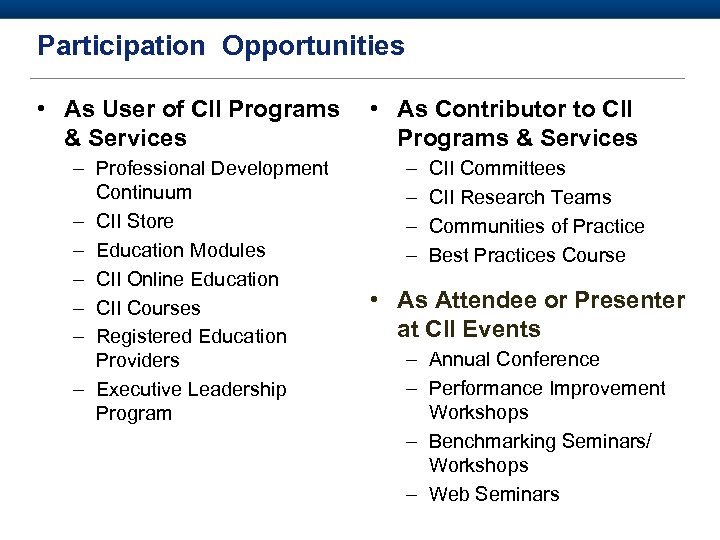 Participation Opportunities

• As User of CII Programs & Services
– Professional Development Continuum
– CII Store
– Education Modules
– CII Online Education
– CII Courses
– Registered Education Providers
– Executive Leadership Program

• As Contributor to CII Programs & Services
– CII Committees
– CII Research Teams
– Communities of Practice
– Best Practices Course

• As Attendee or Presenter at CII Events
– Annual Conference
– Performance Improvement Workshops
– Benchmarking Seminars/ Workshops
– Web Seminars